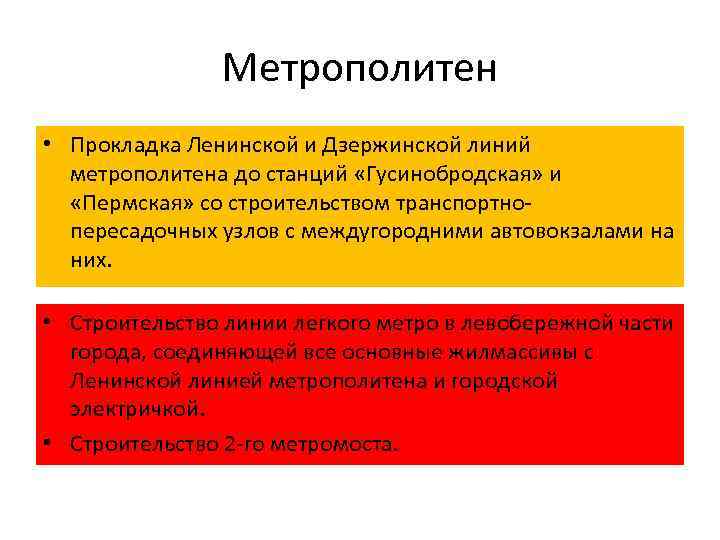 Метрополитен

• Прокладка Ленинской и Дзержинской линий метрополитена до станций «Гусинобродская» и «Пермская» со строительством транспортно-пересадочных узлов с междугородними автовокзалами на них.

• Строительство линии легкого метро в левобережной части города, соединяющей все основные жилмассивы с Ленинской линией метрополитена и городской электричкой.
• Строительство 2-го метромоста.